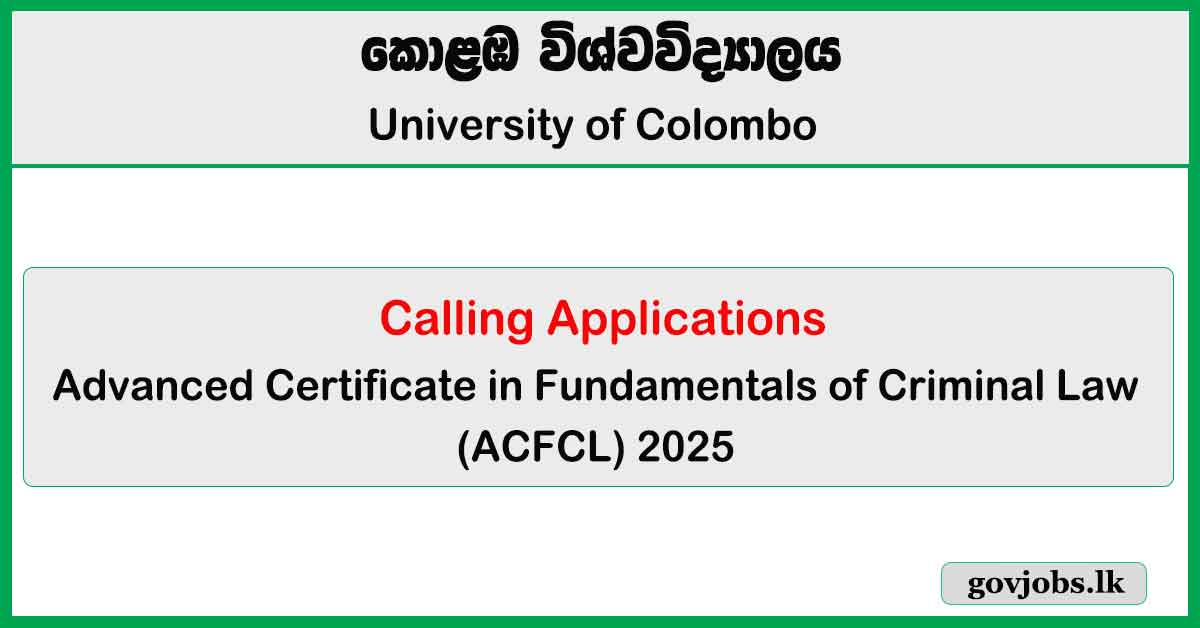 කොළඹ විශ්වවිද්‍යාලය
University of Colombo

Calling Applications
Advanced Certificate in Fundamentals of Criminal Law (ACFCL) 2025

govjobs.lk